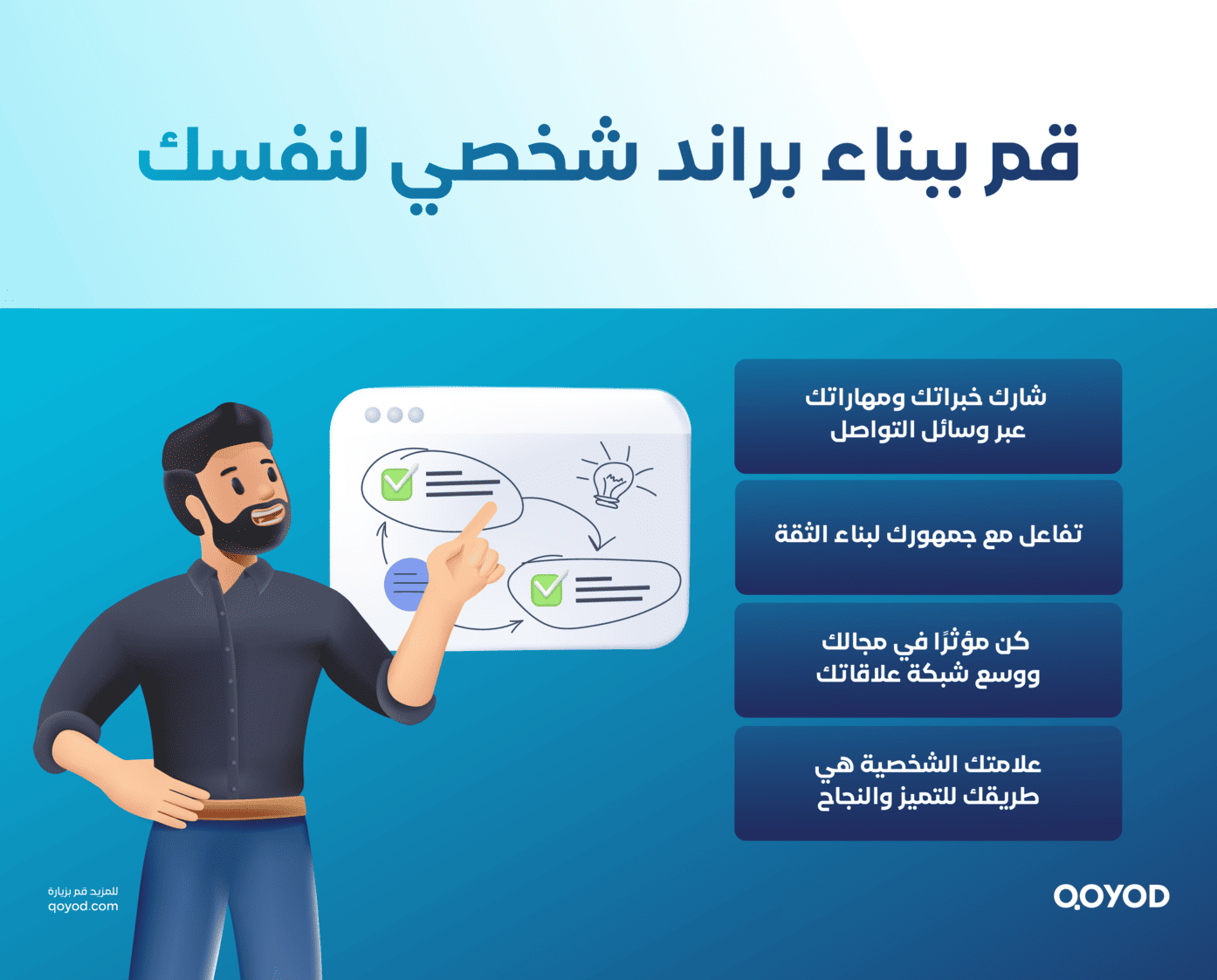 قم ببناء براند شخصي لنفسك

شارك خبراتك ومهاراتك عبر وسائل التواصل

تفاعل مع جمهورك لبناء الثقة

كن مؤثرًا في مجالك ووسع شبكة علاقاتك

علامتك الشخصية هي طريقك للتميز والنجاح

للمزيد قم بزيارة
qoyod.com

QOYOD